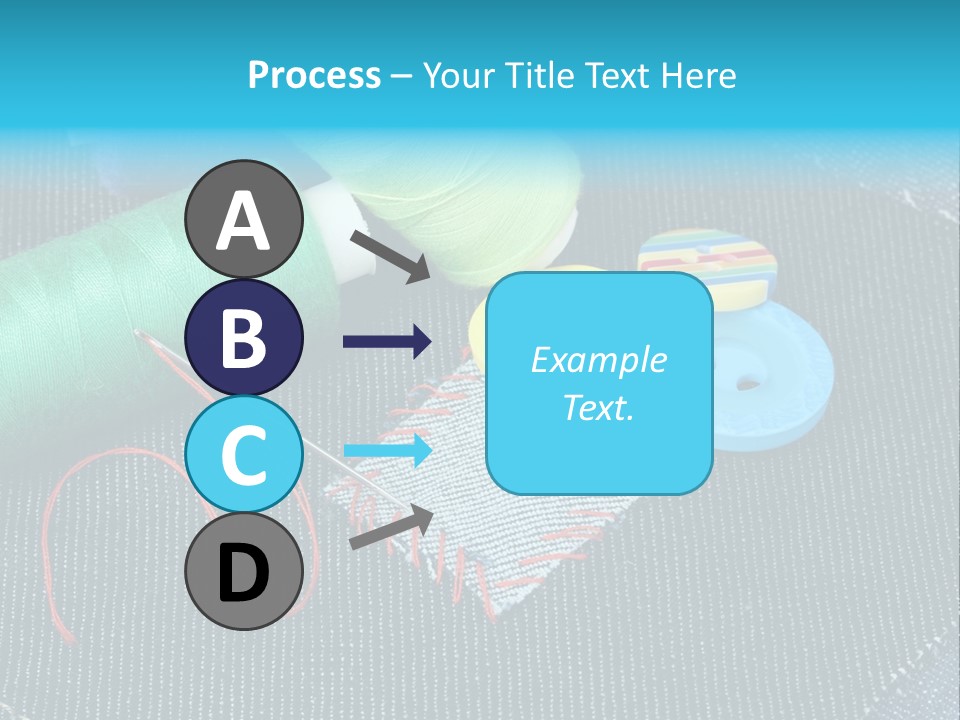 Process – Your Title Text Here

A

B

C

D

Example Text.